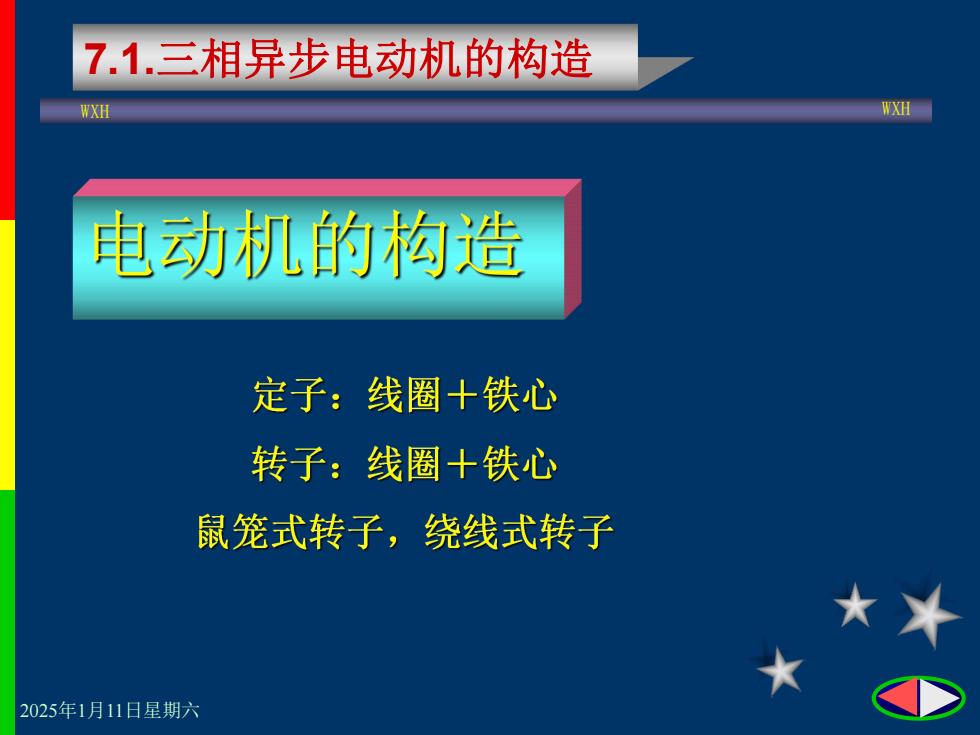 7.1.三相异步电动机的构造

WXH

WXH

电动机的构造

定子：线圈＋铁心

转子：线圈＋铁心

鼠笼式转子，绕线式转子

2025年1月11日星期六